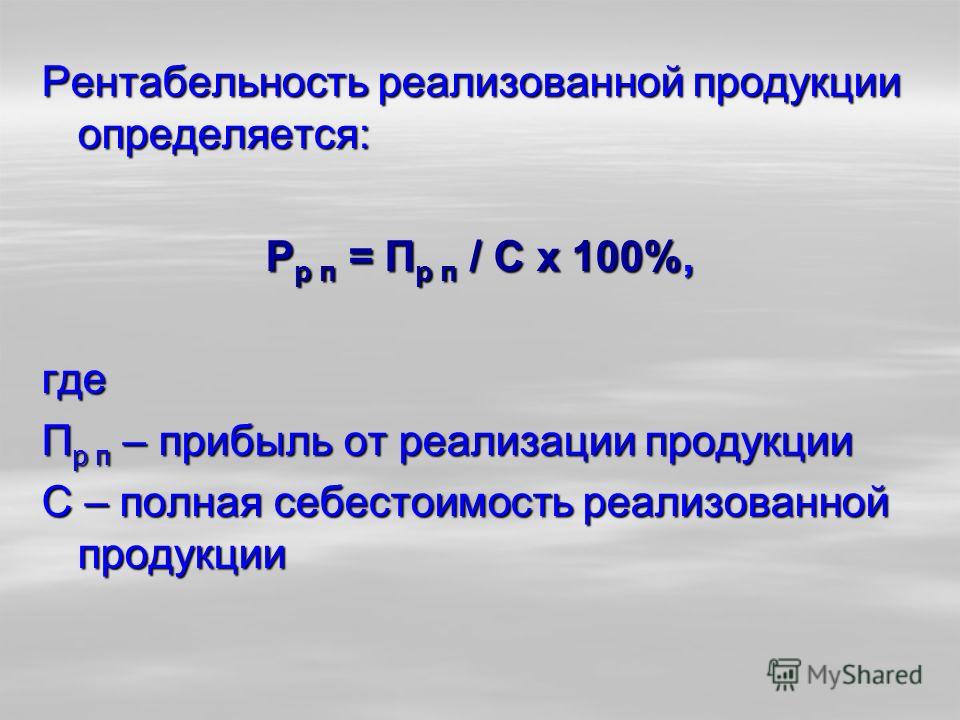 Рентабельность реализованной продукции определяется:

$Р_{р\ п} = П_{р\ п}$ / С х 100%,

где

$П_{р\ п}$ – прибыль от реализации продукции

С – полная себестоимость реализованной продукции

MyShared